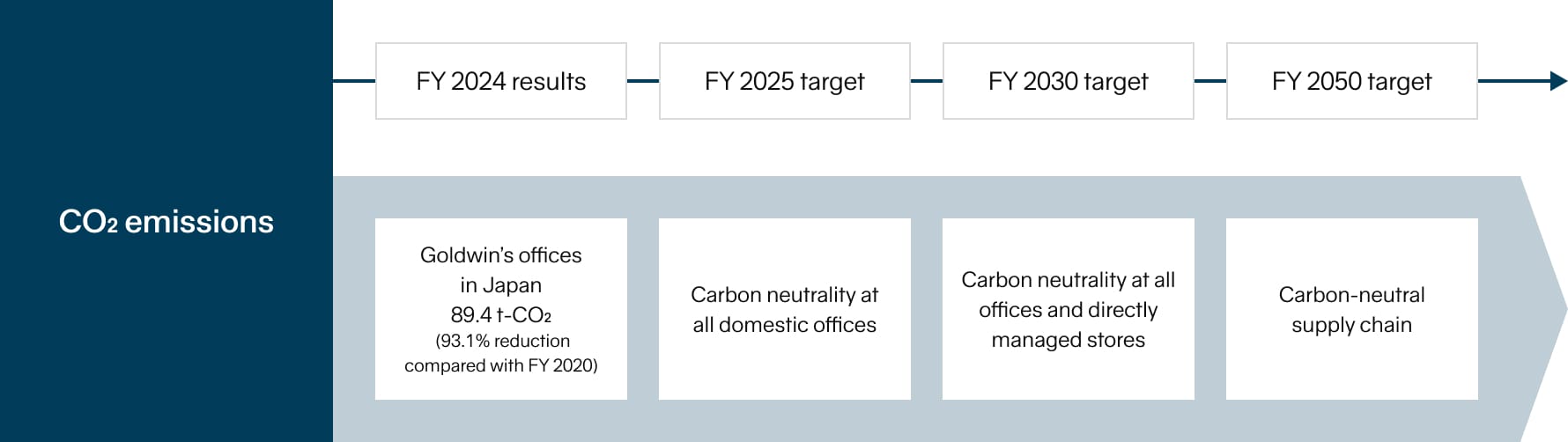 $CO_2$ emissions

FY 2024 results

FY 2025 target

FY 2030 target

FY 2050 target

Goldwin's offices in Japan 89.4 t-$CO_2$ (93.1% reduction compared with FY 2020)

Carbon neutrality at all domestic offices

Carbon neutrality at all offices and directly managed stores

Carbon-neutral supply chain